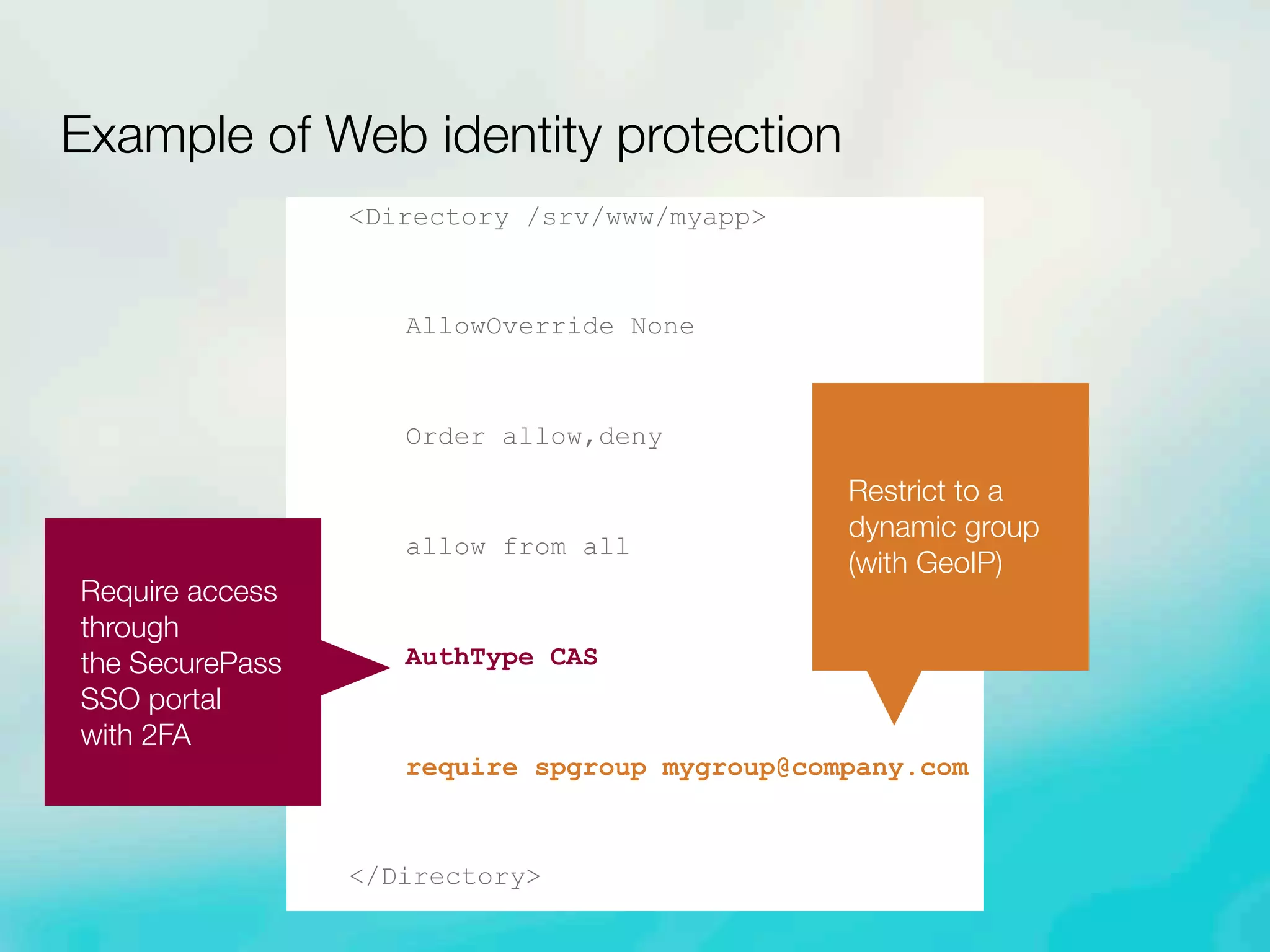 Example of Web identity protection

<Directory /srv/www/myapp>

AllowOverride None

Order allow,deny

allow from all

AuthType CAS

require spgroup mygroup@company.com

</Directory>

Require access through the SecurePass SSO portal with 2FA

Restrict to a dynamic group (with GeoIP)